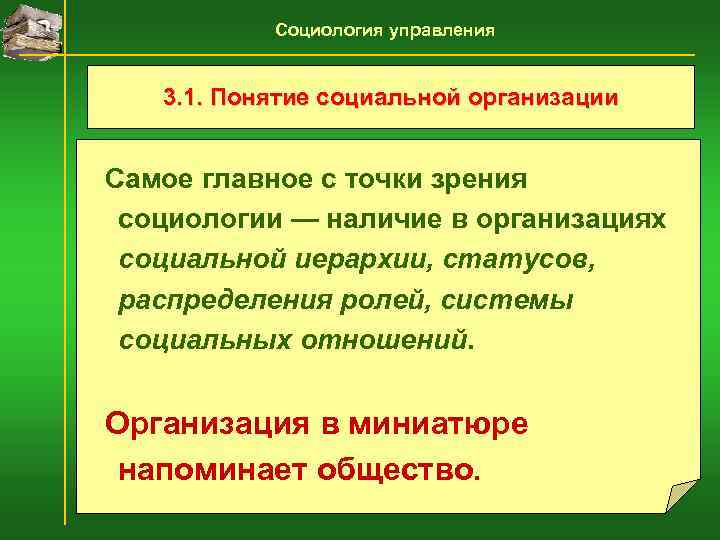 Социология управления

3.1. Понятие социальной организации

Самое главное с точки зрения социологии — наличие в организациях социальной иерархии, статусов, распределения ролей, системы социальных отношений.

Организация в миниатюре напоминает общество.